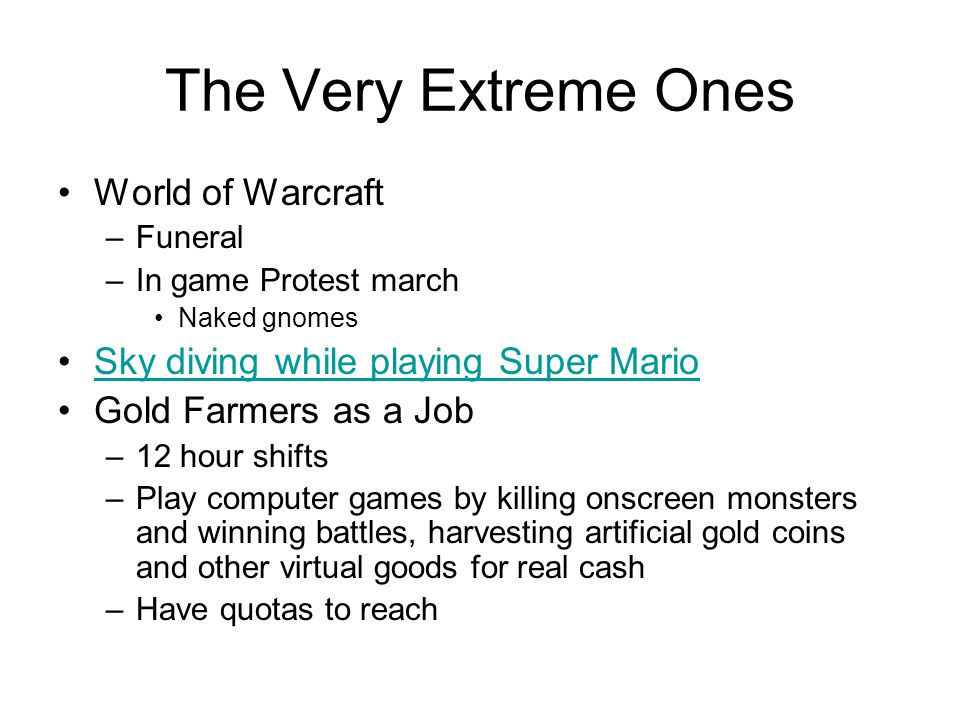 The Very Extreme Ones

• World of Warcraft
– Funeral
– In game Protest march
• Naked gnomes
• Sky diving while playing Super Mario
• Gold Farmers as a Job
– 12 hour shifts
– Play computer games by killing onscreen monsters and winning battles, harvesting artificial gold coins and other virtual goods for real cash
– Have quotas to reach